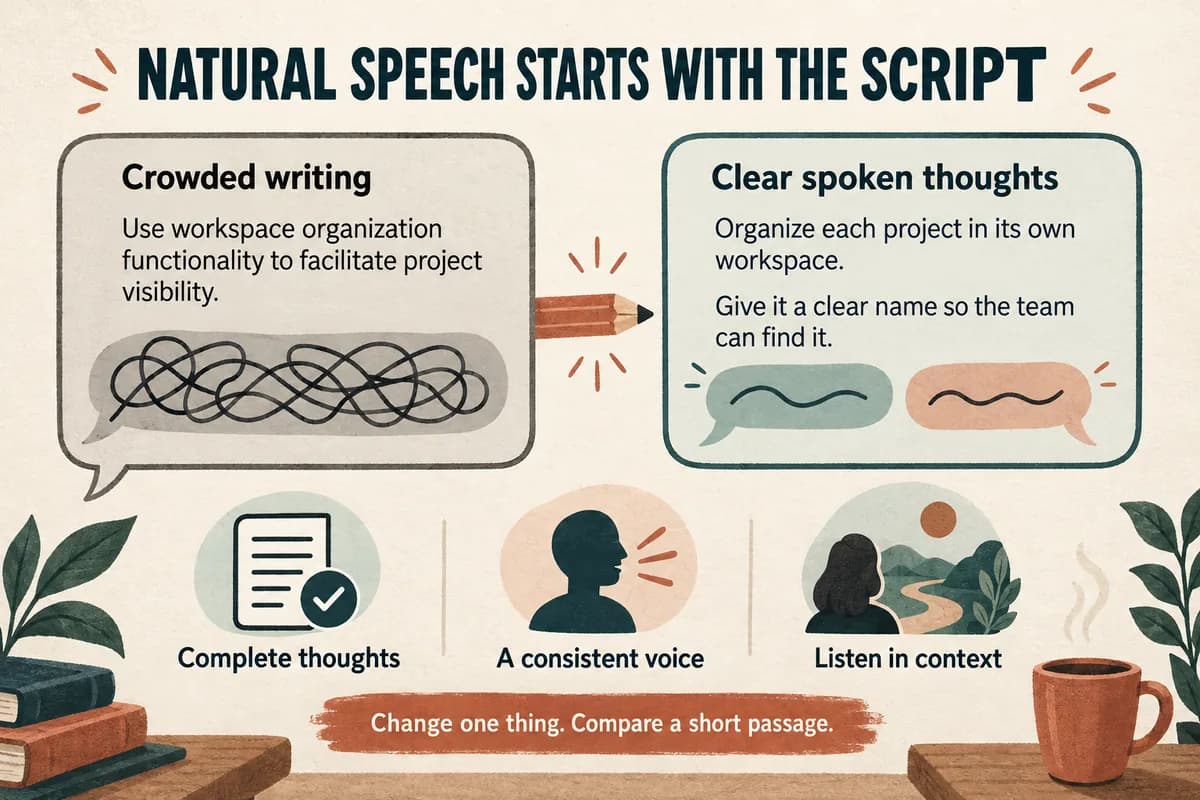 NATURAL SPEECH STARTS WITH THE SCRIPT

Crowded writing

Use workspace organization functionality to facilitate project visibility.

Clear spoken thoughts

Organize each project in its own workspace.

Give it a clear name so the team can find it.

Complete thoughts

A consistent voice

Listen in context

Change one thing. Compare a short passage.